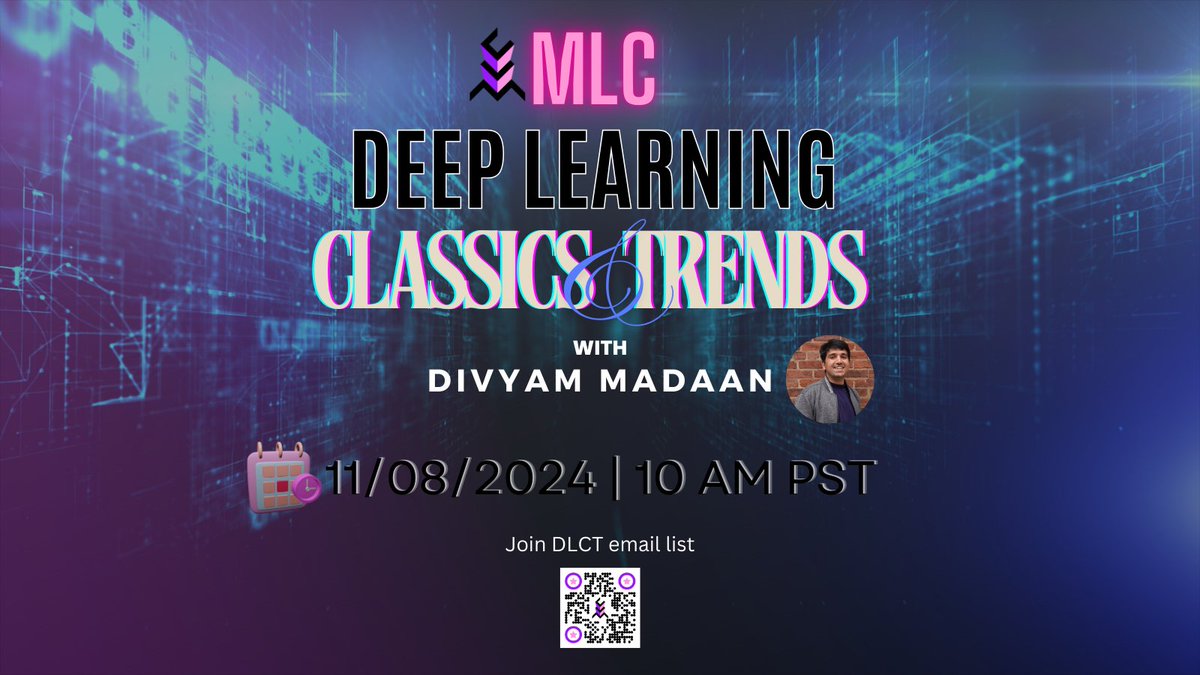 MLC
DEEP LEARNING
CLASSICS & TRENDS
WITH
DIVYAM MADAAN
11/08/2024 | 10 AM PST
Join DLCT email list